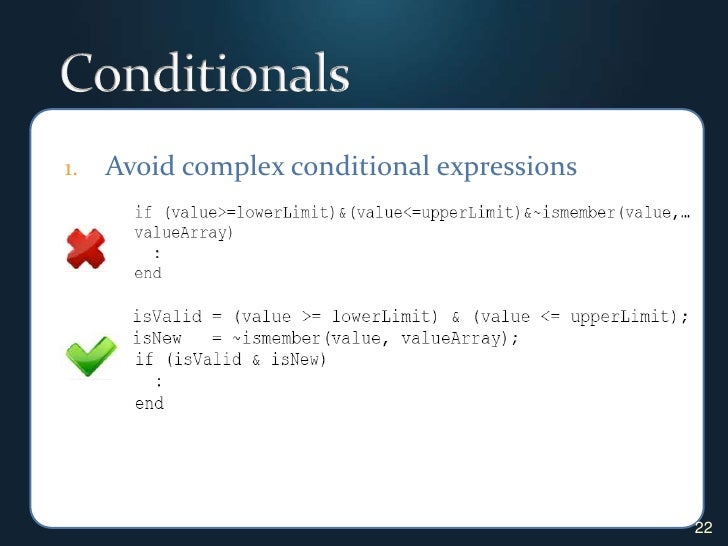 Conditionals

1. Avoid complex conditional expressions

if (value>=lowerLimit)&(value<=upperLimit)&~ismember(value,…
valueArray)
  :
end

isValid = (value >= lowerLimit) & (value <= upperLimit);
isNew   = ~ismember(value, valueArray);
if (isValid & isNew)
  :
end

22